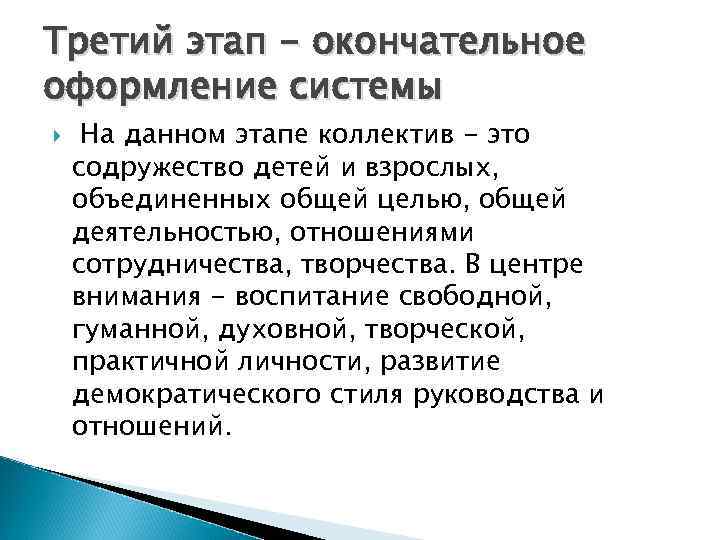 Третий этап - окончательное оформление системы

На данном этапе коллектив - это содружество детей и взрослых, объединенных общей целью, общей деятельностью, отношениями сотрудничества, творчества. В центре внимания - воспитание свободной, гуманной, духовной, творческой, практичной личности, развитие демократического стиля руководства и отношений.